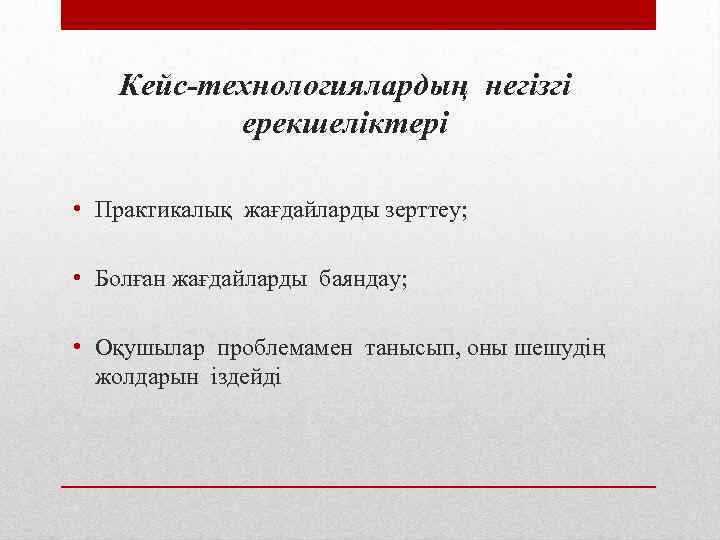 Кейс-технологиялардың негізгі ерекшеліктері

• Практикалық жағдайларды зерттеу;

• Болған жағдайларды баяндау;

• Оқушылар проблемамен танысып, оны шешудің жолдарын іздейді